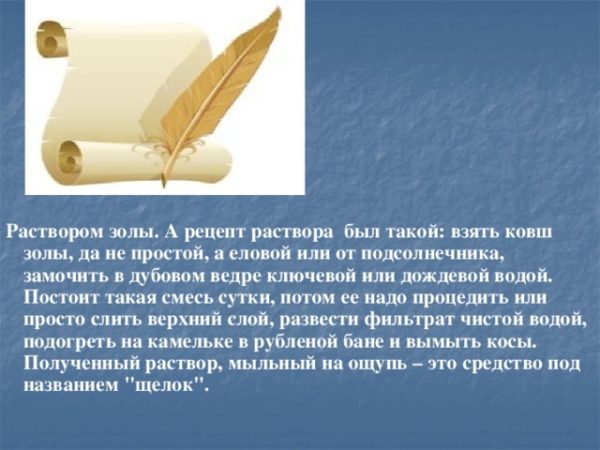 Раствором золы. А рецепт раствора был такой: взять ковш золы, да не простой, а еловой или от подсолнечника, замочить в дубовом ведре ключевой или дождевой водой. Постоит такая смесь сутки, потом ее надо процедить или просто слить верхний слой, развести фильтрат чистой водой, подогреть на камельке в рубленой бане и вымыть косы. Полученный раствор, мыльный на ощупь – это средство под названием "щелок".